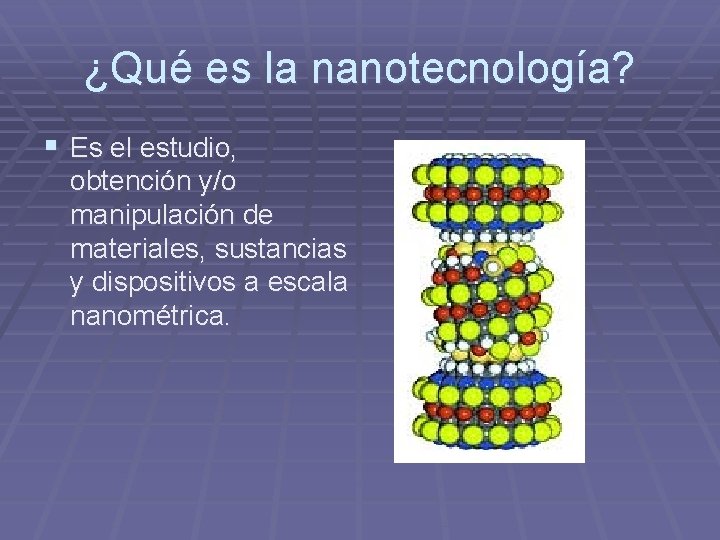 ¿Qué es la nanotecnología?

Es el estudio, obtención y/o manipulación de materiales, sustancias y dispositivos a escala nanométrica.